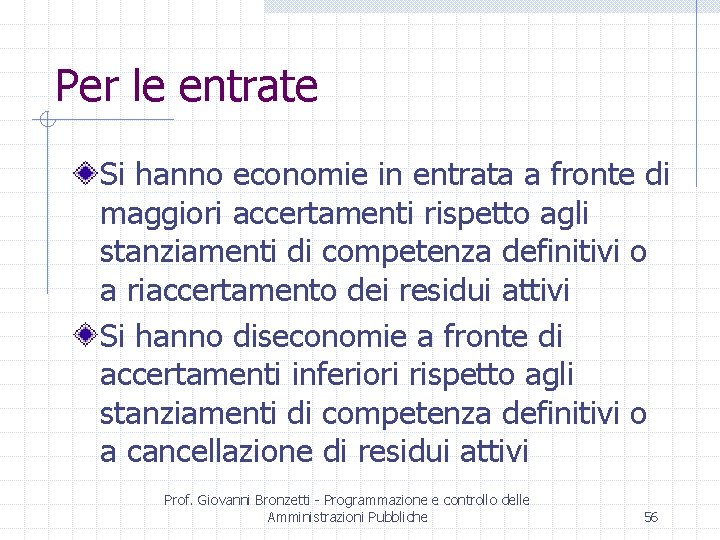 Per le entrate

Si hanno economie in entrata a fronte di maggiori accertamenti rispetto agli stanziamenti di competenza definitivi o a riaccertamento dei residui attivi

Si hanno diseconomie a fronte di accertamenti inferiori rispetto agli stanziamenti di competenza definitivi o a cancellazione di residui attivi

Prof. Giovanni Bronzetti - Programmazione e controllo delle Amministrazioni Pubbliche

56